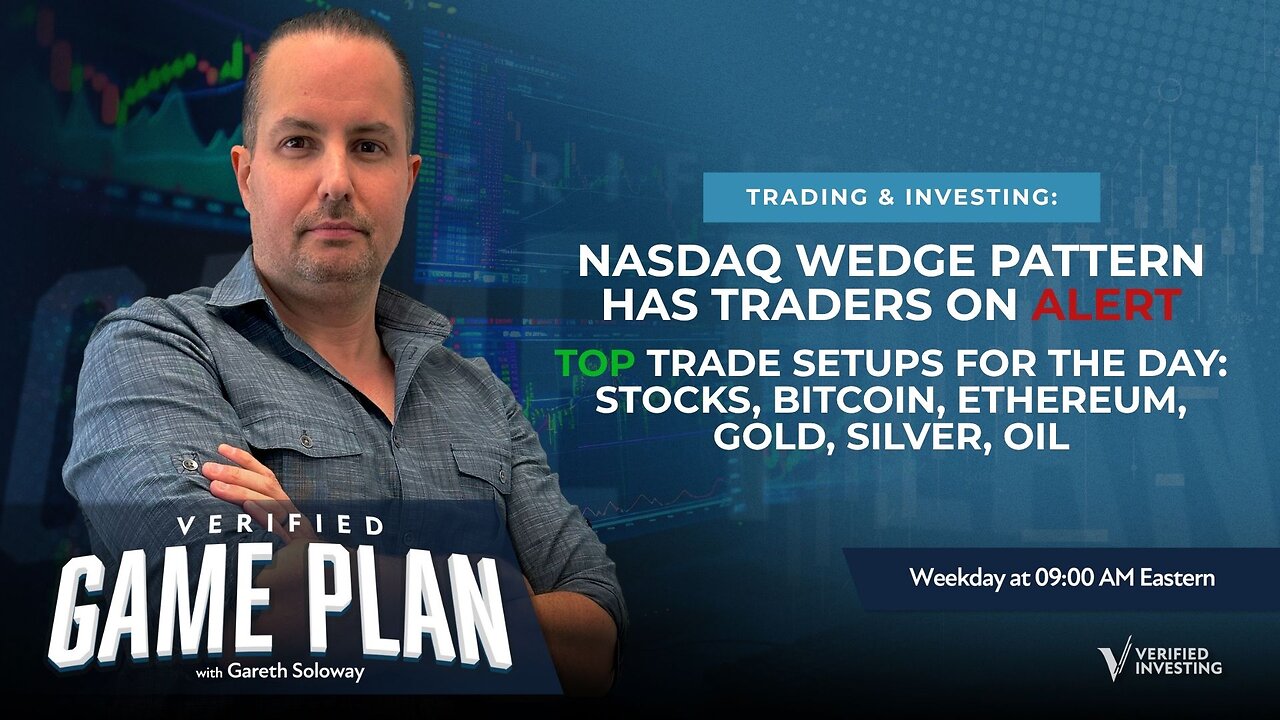 TRADING & INVESTING:

NASDAQ WEDGE PATTERN HAS TRADERS ON ALERT

TOP TRADE SETUPS FOR THE DAY: STOCKS, BITCOIN, ETHEREUM, GOLD, SILVER, OIL

VERIFIED
GAME PLAN
with Gareth Soloway

Weekday at 09:00 AM Eastern

VERIFIED INVESTING